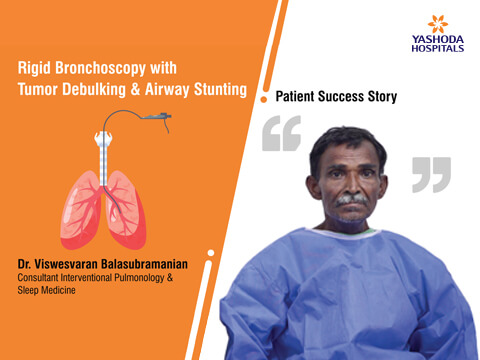 YASHODA HOSPITALS

Rigid Bronchoscopy with Tumor Debulking & Airway Stunting

Patient Success Story

Dr. Viswesvaran Balasubramanian
Consultant Interventional Pulmonology & Sleep Medicine